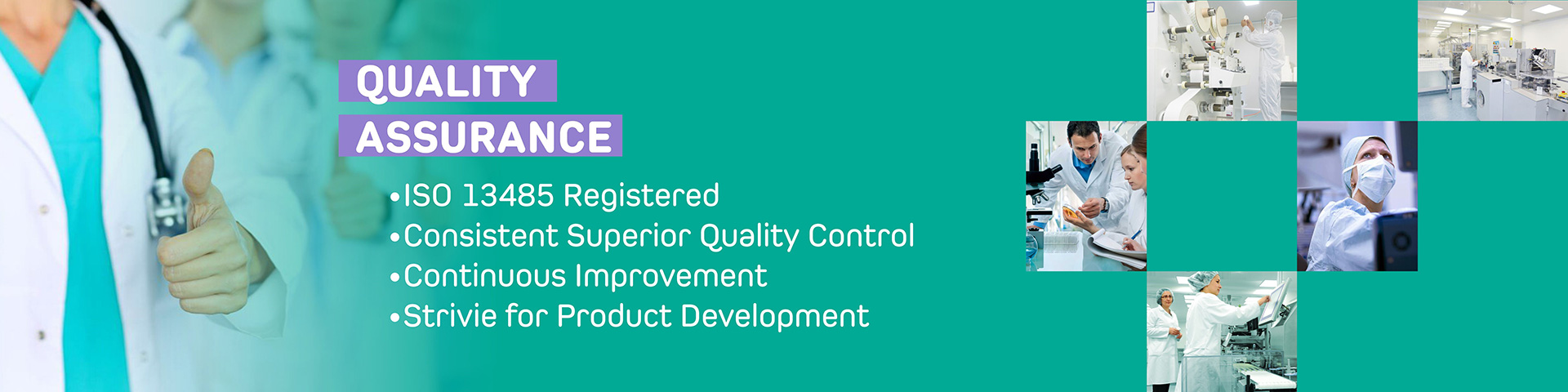 QUALITY
ASSURANCE

•ISO 13485 Registered
•Consistent Superior Quality Control
•Continuous Improvement
•Strivie for Product Development